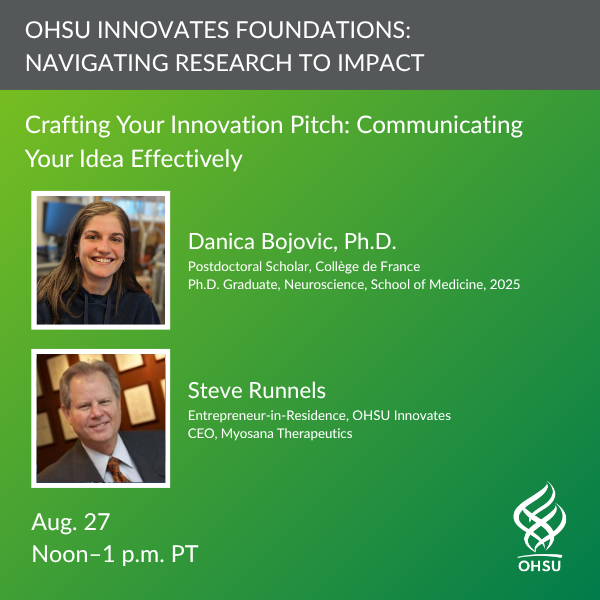 OHSU INNOVATES FOUNDATIONS: NAVIGATING RESEARCH TO IMPACT

Crafting Your Innovation Pitch: Communicating Your Idea Effectively

Danica Bojovic, Ph.D.
Postdoctoral Scholar, Collège de France
Ph.D. Graduate, Neuroscience, School of Medicine, 2025

Steve Runnels
Entrepreneur-in-Residence, OHSU Innovates
CEO, Myosana Therapeutics

Aug. 27
Noon–1 p.m. PT

OHSU